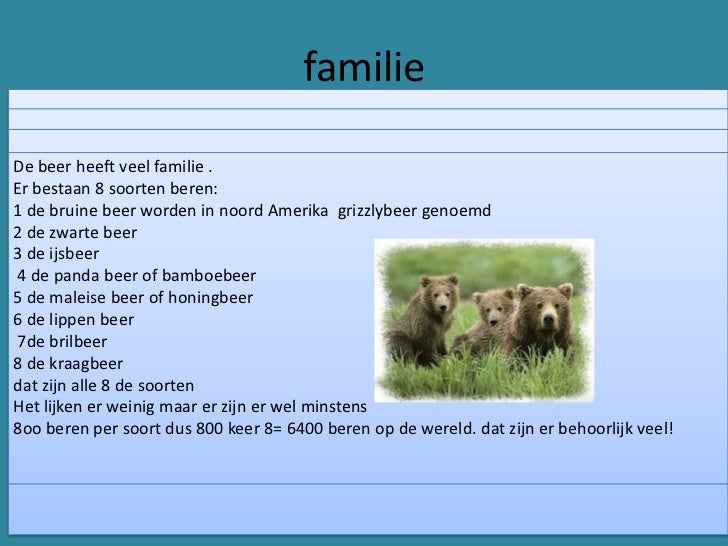 familie

De beer heeft veel familie .
Er bestaan 8 soorten beren:
1 de bruine beer worden in noord Amerika grizzlybeer genoemd
2 de zwarte beer
3 de ijsbeer
4 de panda beer of bamboebeer
5 de maleise beer of honingbeer
6 de lippen beer
7de brilbeer
8 de kraagbeer
dat zijn alle 8 de soorten
Het lijken er weinig maar er zijn er wel minstens
8oo beren per soort dus 800 keer 8= 6400 beren op de wereld. dat zijn er behoorlijk veel!